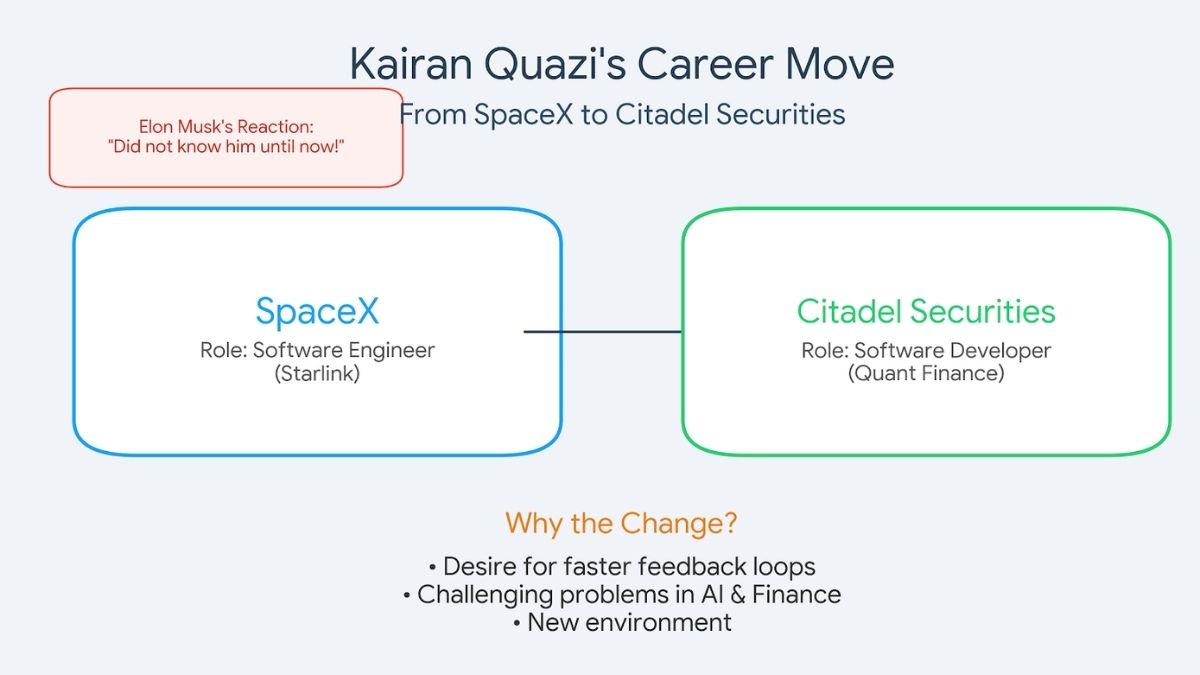 Kairan Quazi's Career Move

From SpaceX to Citadel Securities

Elon Musk's Reaction:
"Did not know him until now!"

SpaceX
Role: Software Engineer
(Starlink)

Citadel Securities
Role: Software Developer
(Quant Finance)

Why the Change?

• Desire for faster feedback loops
• Challenging problems in AI & Finance
• New environment